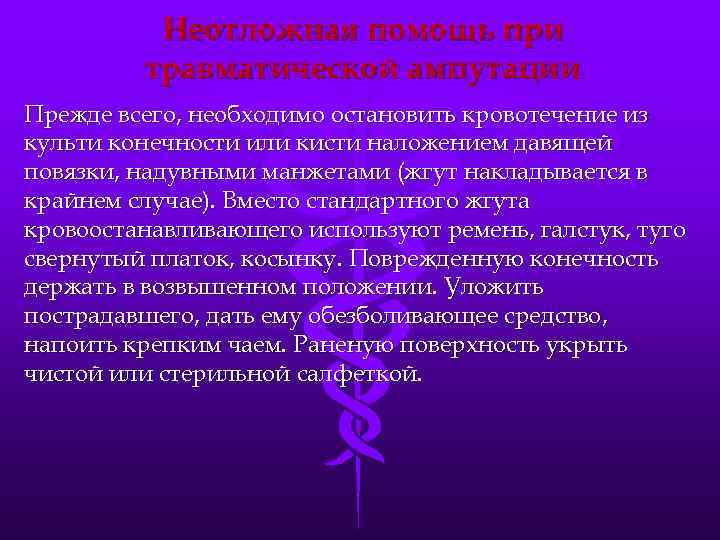 Неотложная помощь при травматической ампутации

Прежде всего, необходимо остановить кровотечение из культи конечности или кисти наложением давящей повязки, надувными манжетами (жгут накладывается в крайнем случае). Вместо стандартного жгута кровоостанавливающего используют ремень, галстук, туго свернутый платок, косынку. Поврежденную конечность держать в возвышенном положении. Уложить пострадавшего, дать ему обезболивающее средство, напоить крепким чаем. Раненую поверхность укрыть чистой или стерильной салфеткой.